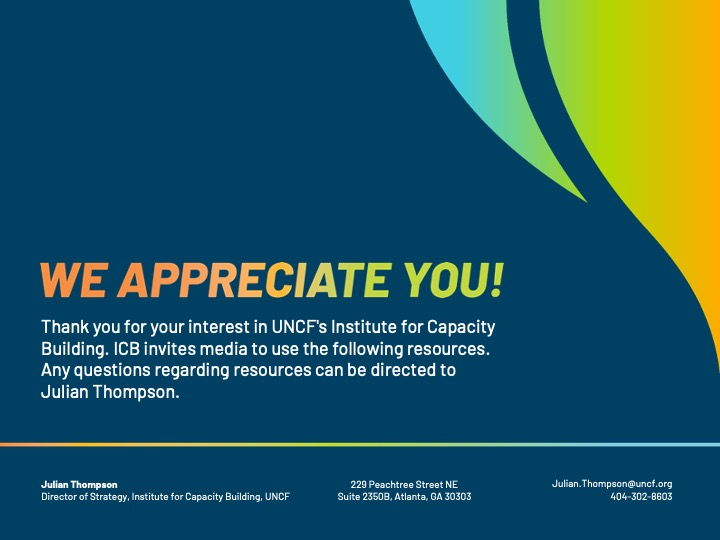 WE APPRECIATE YOU!

Thank you for your interest in UNCF's Institute for Capacity Building. ICB invites media to use the following resources. Any questions regarding resources can be directed to Julian Thompson.

Julian Thompson
Director of Strategy, Institute for Capacity Building, UNCF

229 Peachtree Street NE
Suite 2350B, Atlanta, GA 30303

Julian.Thompson@uncf.org
404-302-8603